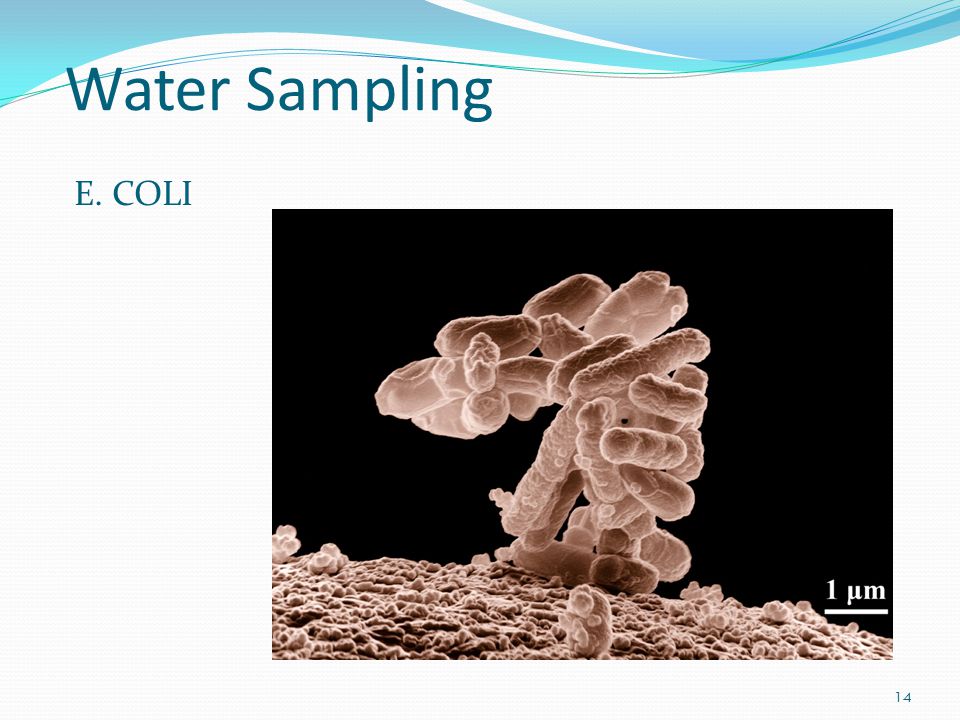 Water Sampling

E. COLI

1 μm

14